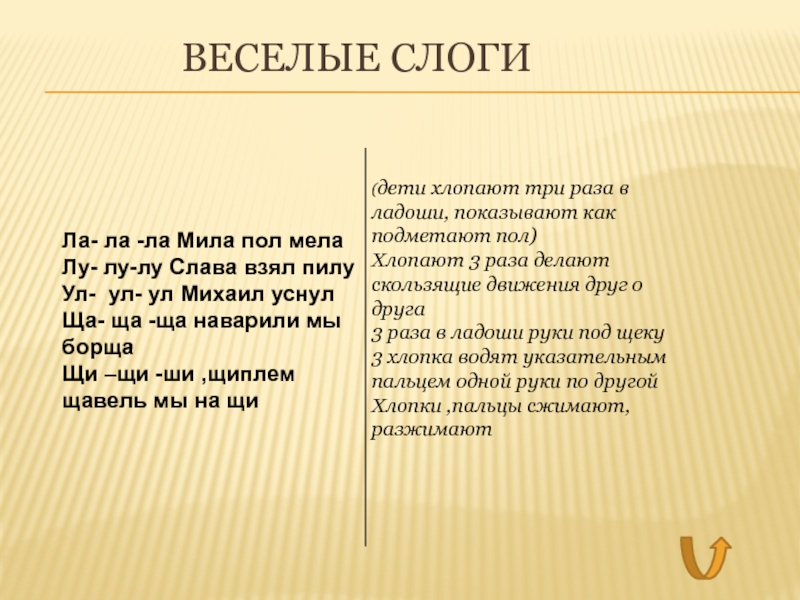 ВЕСЕЛЫЕ СЛОГИ

Ла- ла -ла Мила пол мела
Лу- лу-лу Слава взял пилу
Ул- ул- ул Михаил уснул
Ща- ща -ща наварили мы борща
Щи –щи -ши ,щиплем щавель мы на щи

(дети хлопают три раза в ладоши, показывают как подметают пол)
Хлопают 3 раза делают скользящие движения друг о друга
3 раза в ладоши руки под щеку
3 хлопка водят указательным пальцем одной руки по другой
Хлопки ,пальцы сжимают, разжимают